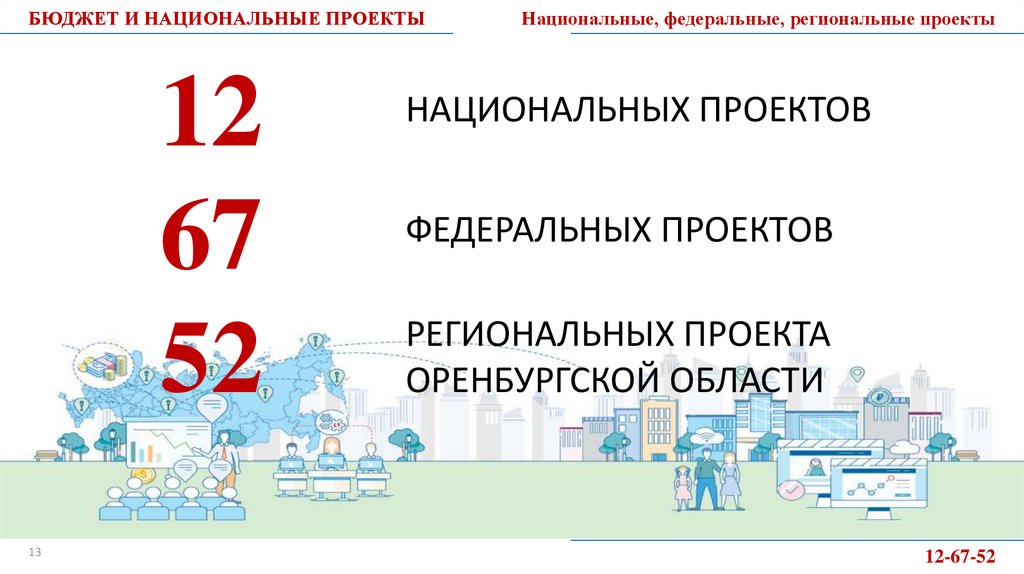 БЮДЖЕТ И НАЦИОНАЛЬНЫЕ ПРОЕКТЫ

Национальные, федеральные, региональные проекты

12 НАЦИОНАЛЬНЫХ ПРОЕКТОВ

67 ФЕДЕРАЛЬНЫХ ПРОЕКТОВ

52 РЕГИОНАЛЬНЫХ ПРОЕКТА ОРЕНБУРГСКОЙ ОБЛАСТИ

13

12-67-52